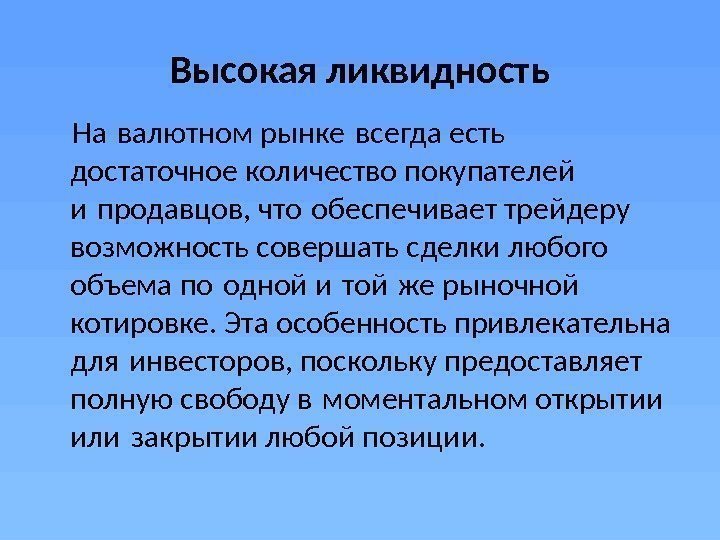 Высокая ликвидность

На валютном рынке всегда есть достаточное количество покупателей и продавцов, что обеспечивает трейдеру возможность совершать сделки любого объема по одной и той же рыночной котировке. Эта особенность привлекательна для инвесторов, поскольку предоставляет полную свободу в моментальном открытии или закрытии любой позиции.